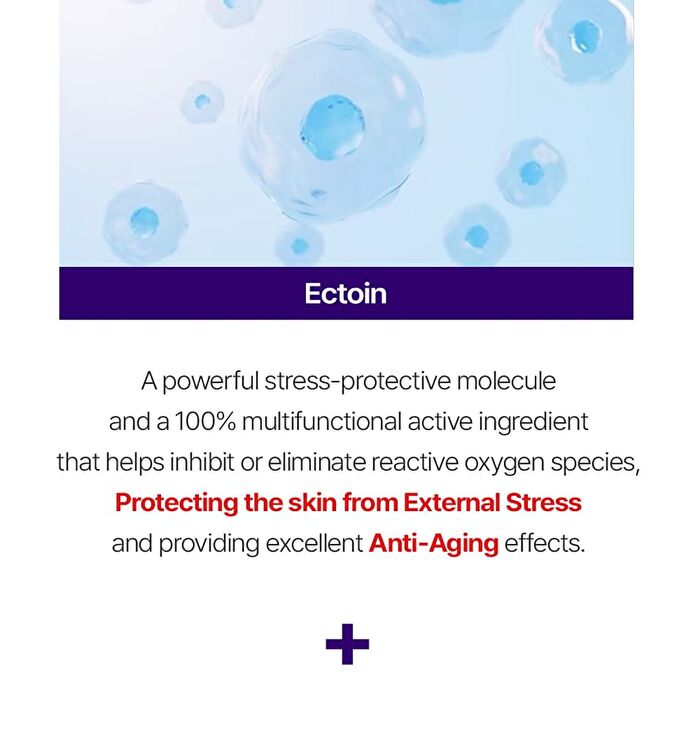 Ectoin

A powerful stress-protective molecule and a 100% multifunctional active ingredient that helps inhibit or eliminate reactive oxygen species, Protecting the skin from External Stress and providing excellent Anti-Aging effects.

+